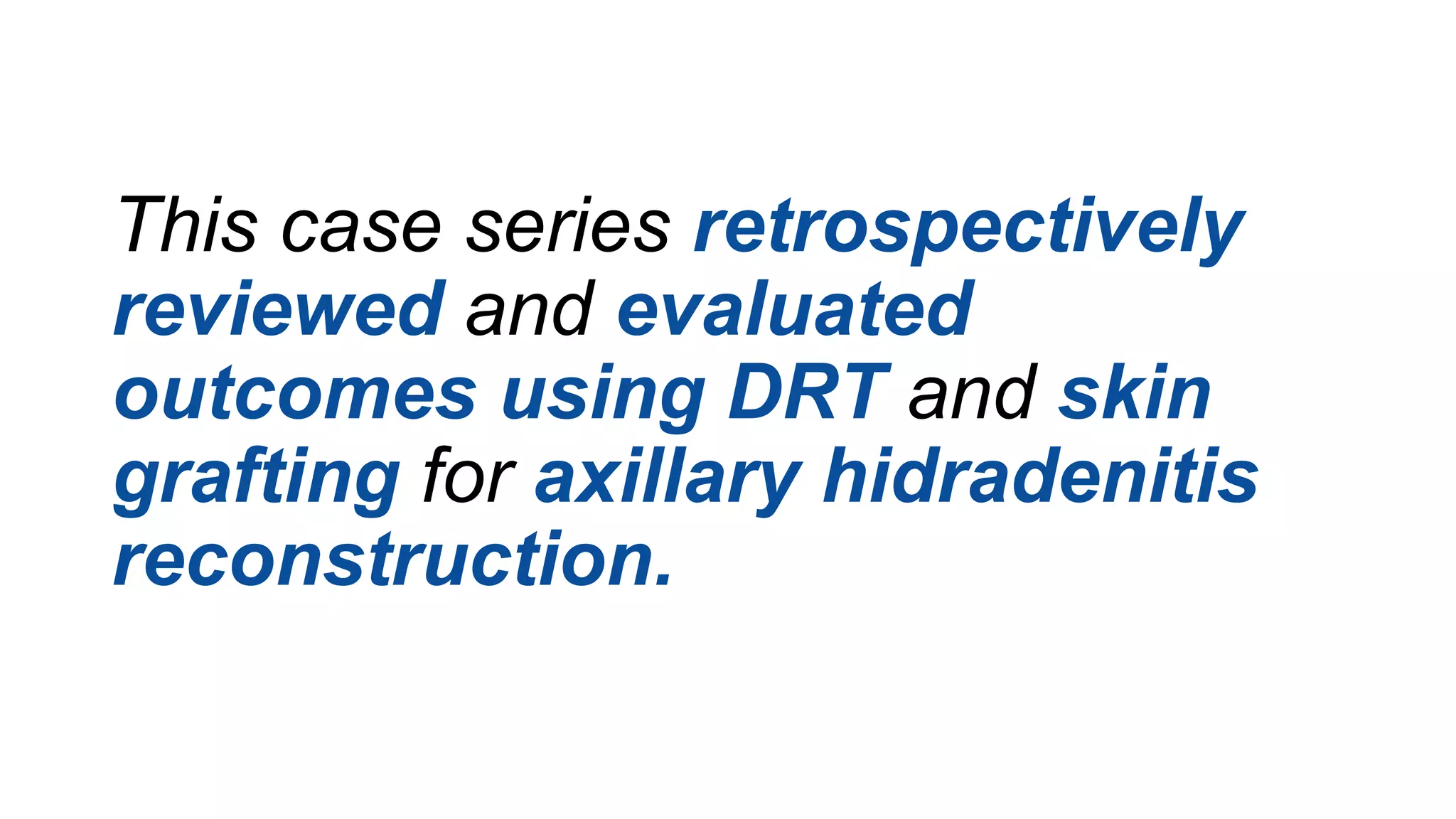 This case series retrospectively reviewed and evaluated outcomes using DRT and skin grafting for axillary hidradenitis reconstruction.